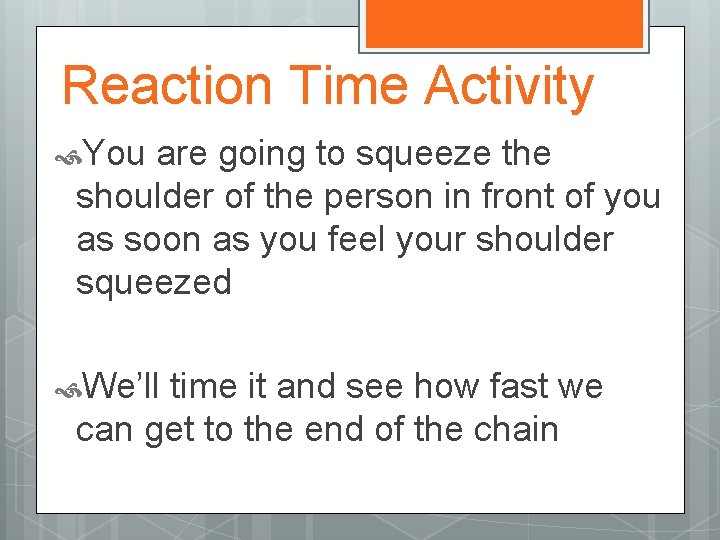 Reaction Time Activity

You are going to squeeze the shoulder of the person in front of you as soon as you feel your shoulder squeezed

We'll time it and see how fast we can get to the end of the chain